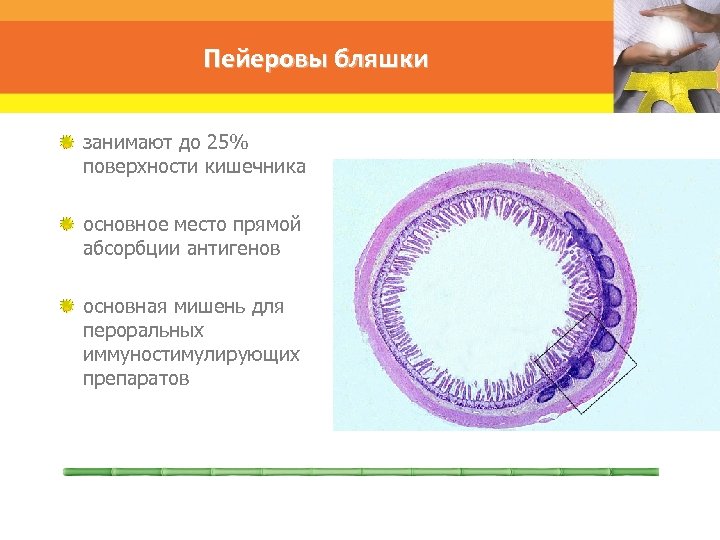 Пейеровы бляшки

занимают до 25% поверхности кишечника

основное место прямой абсорбции антигенов

основная мишень для пероральных иммуностимулирующих препаратов